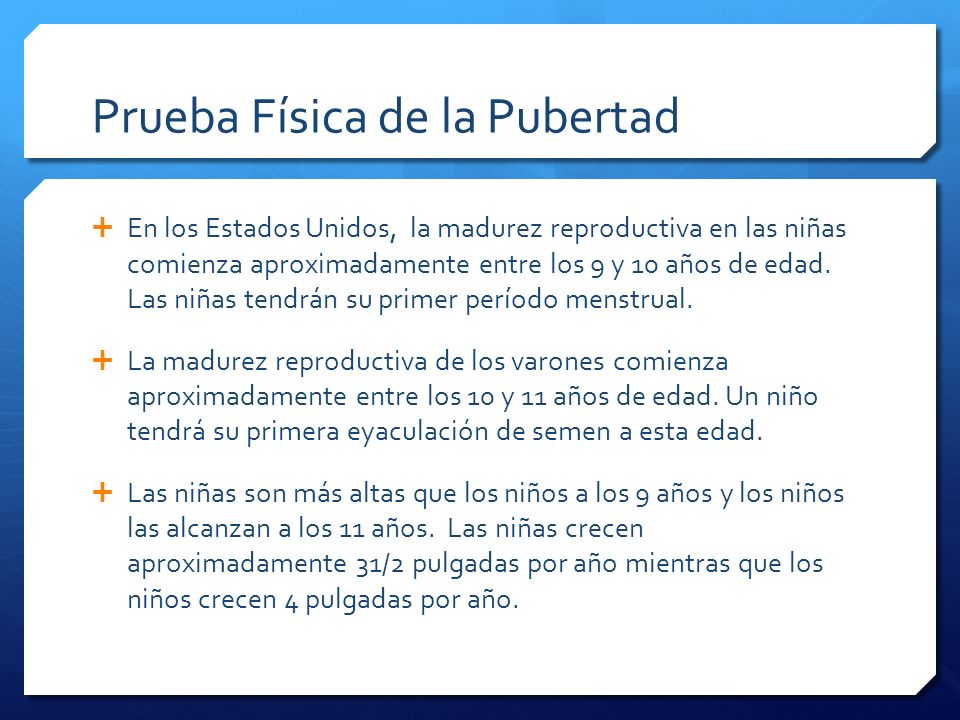 Prueba Física de la Pubertad

+ En los Estados Unidos, la madurez reproductiva en las niñas comienza aproximadamente entre los 9 y 10 años de edad. Las niñas tendrán su primer período menstrual.

+ La madurez reproductiva de los varones comienza aproximadamente entre los 10 y 11 años de edad. Un niño tendrá su primera eyaculación de semen a esta edad.

+ Las niñas son más altas que los niños a los 9 años y los niños las alcanzan a los 11 años. Las niñas crecen aproximadamente 31/2 pulgadas por año mientras que los niños crecen 4 pulgadas por año.